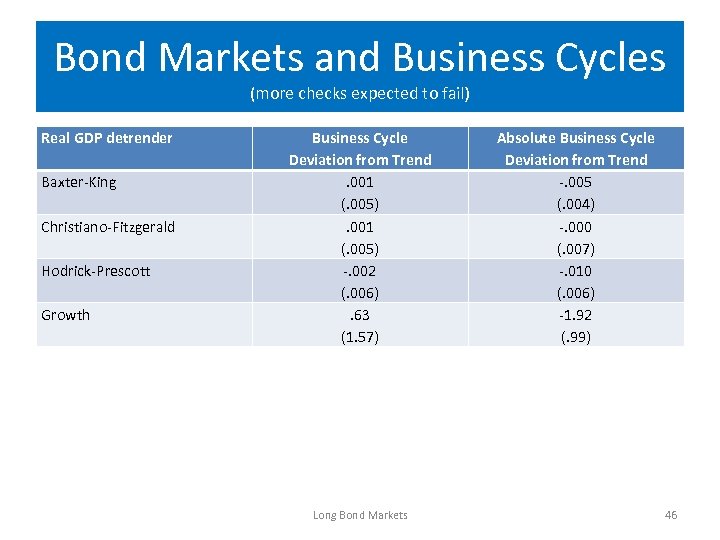 Bond Markets and Business Cycles
(more checks expected to fail)

| Real GDP detrender | Business Cycle Deviation from Trend | Absolute Business Cycle Deviation from Trend |
|---|---|---|
| Baxter-King | .001 (.005) | -.005 (.004) |
| Christiano-Fitzgerald | .001 (.005) | -.000 (.007) |
| Hodrick-Prescott | -.002 (.006) | -.010 (.006) |
| Growth | .63 (1.57) | -1.92 (.99) |

Long Bond Markets

46